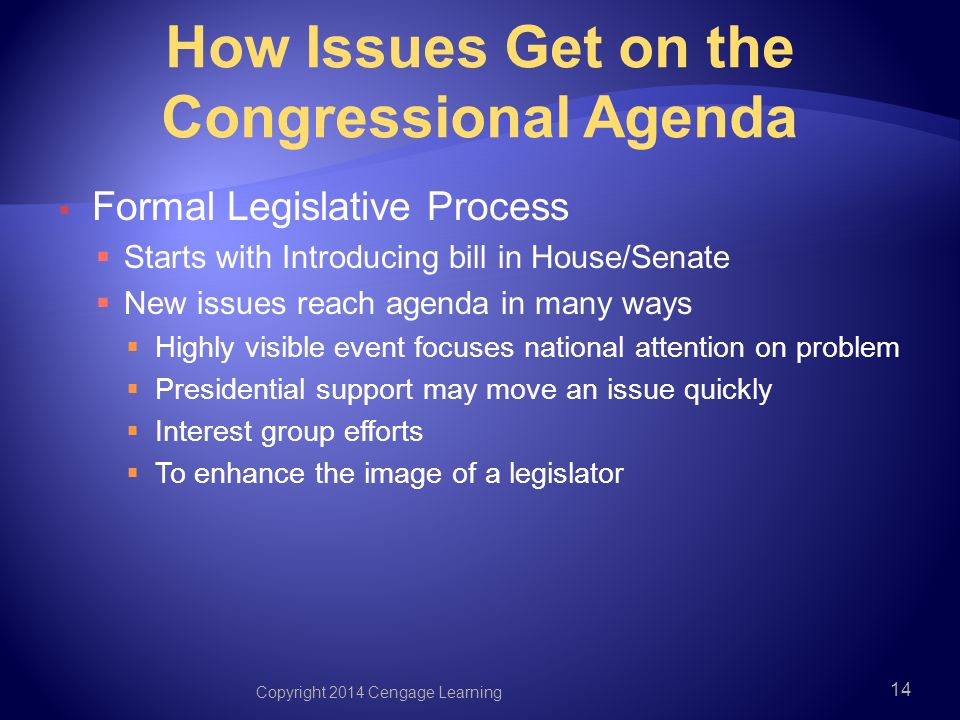 How Issues Get on the Congressional Agenda

Formal Legislative Process
Starts with Introducing bill in House/Senate
New issues reach agenda in many ways
Highly visible event focuses national attention on problem
Presidential support may move an issue quickly
Interest group efforts
To enhance the image of a legislator

Copyright 2014 Cengage Learning

14